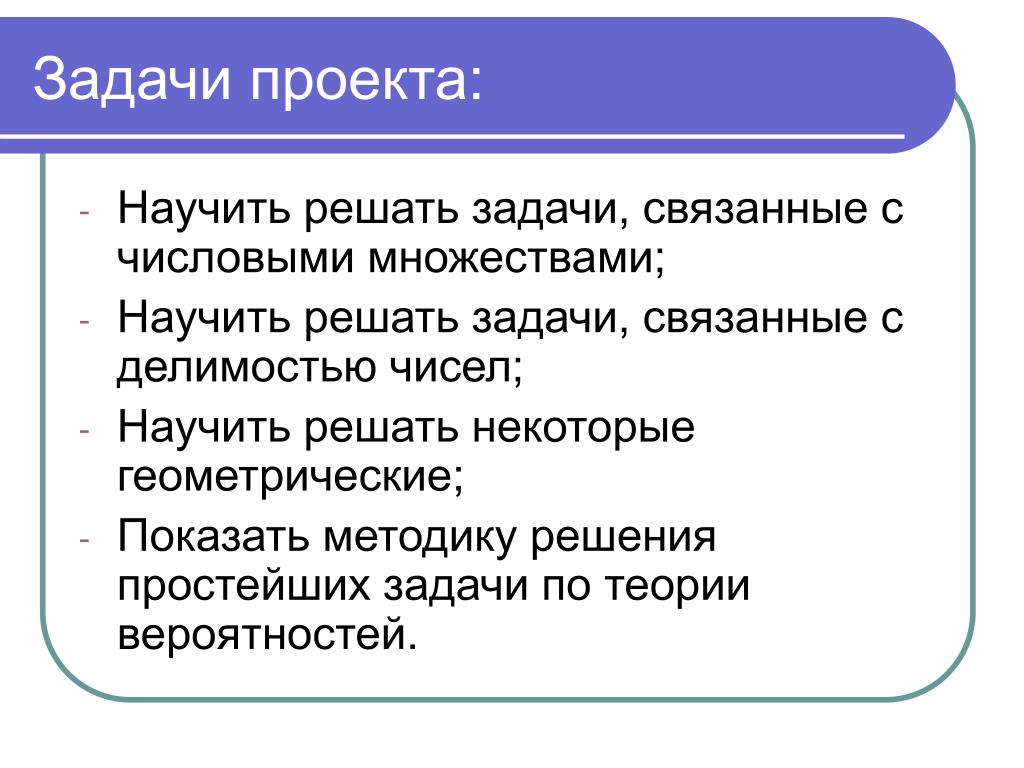 Задачи проекта:

- Научить решать задачи, связанные с числовыми множествами;
- Научить решать задачи, связанные с делимостью чисел;
- Научить решать некоторые геометрические;
- Показать методику решения простейших задачи по теории вероятностей.